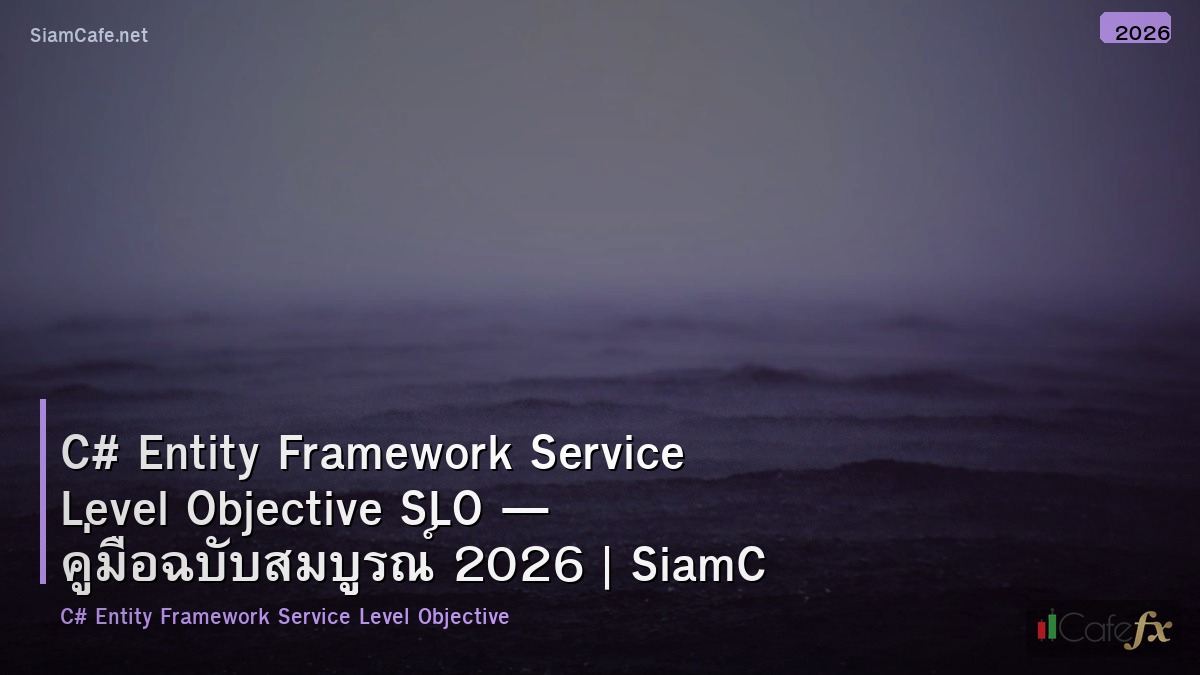 SiamCafe.net

2026

C# Entity Framework Service Level Objective SLO — คู่มือฉบับสมบูรณ์ 2026 | SiamC

C# Entity Framework Service Level Objective

Cafefx